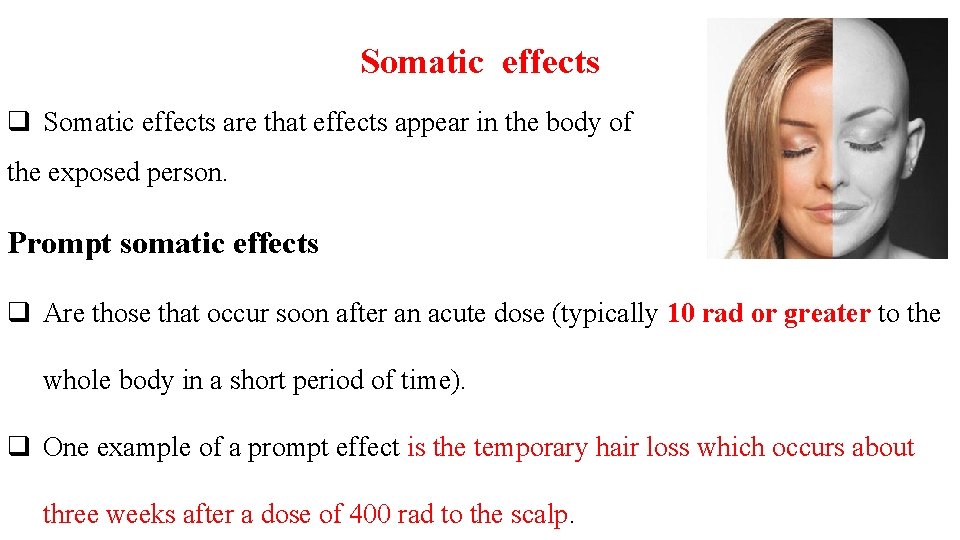 Somatic effects

❑ Somatic effects are that effects appear in the body of the exposed person.

Prompt somatic effects

❑ Are those that occur soon after an acute dose (typically 10 rad or greater to the whole body in a short period of time).

❑ One example of a prompt effect is the temporary hair loss which occurs about three weeks after a dose of 400 rad to the scalp.